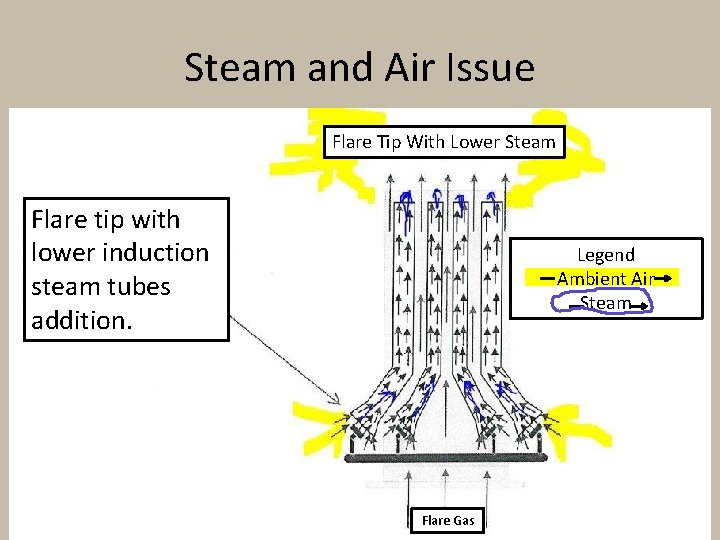 Steam and Air Issue

Flare Tip With Lower Steam

Flare tip with lower induction steam tubes addition.

Legend
Ambient Air
Steam

Flare Gas